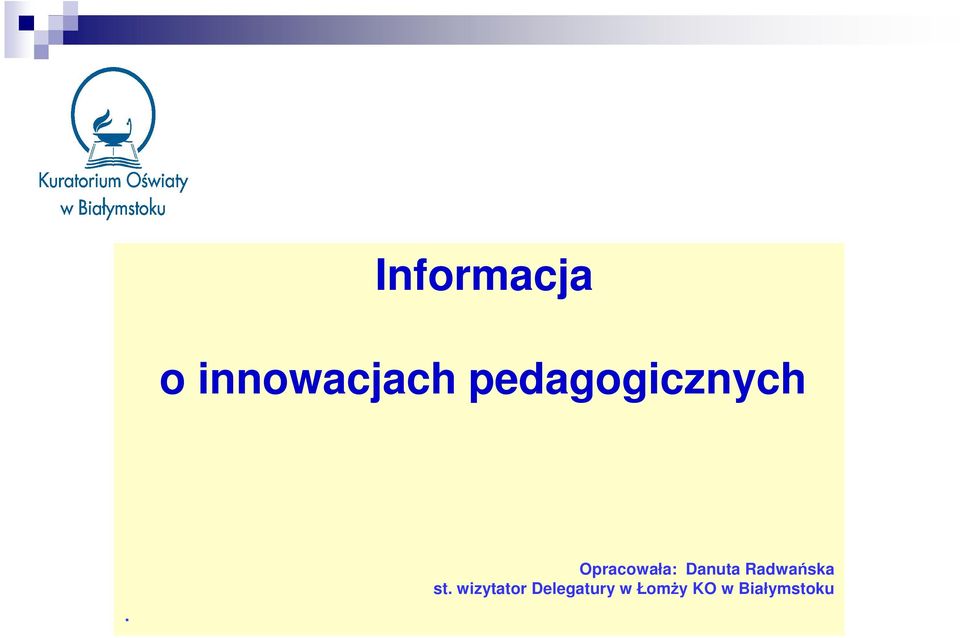 Kuratorium Oświaty w Białymstoku

Informacja

o innowacjach pedagogicznych

Opracowała: Danuta Radwańska
st. wizytator Delegatury w Łomży KO w Białymstoku

.